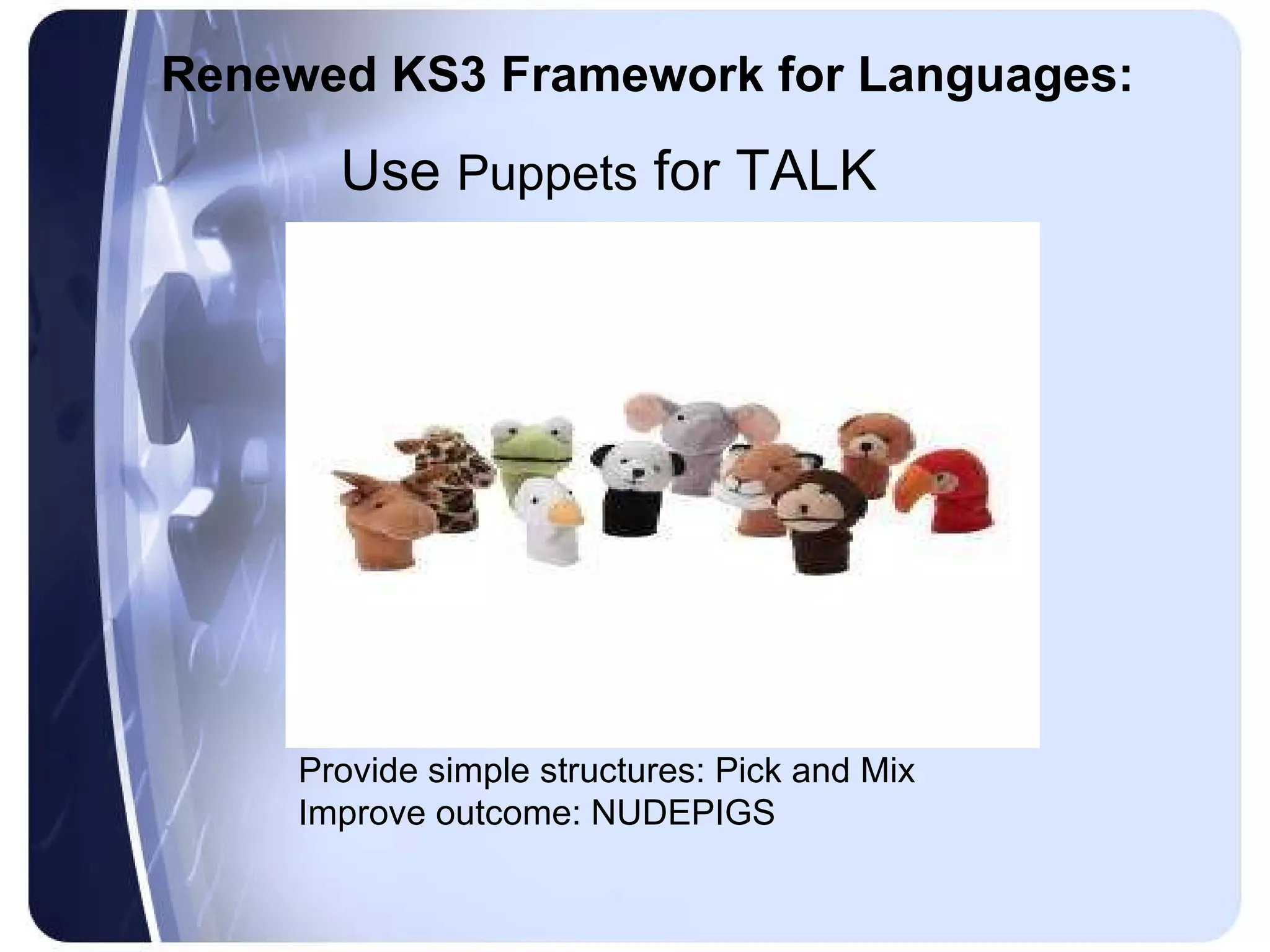 Renewed KS3 Framework for Languages:

Use Puppets for TALK

Provide simple structures: Pick and Mix
Improve outcome: NUDEPIGS